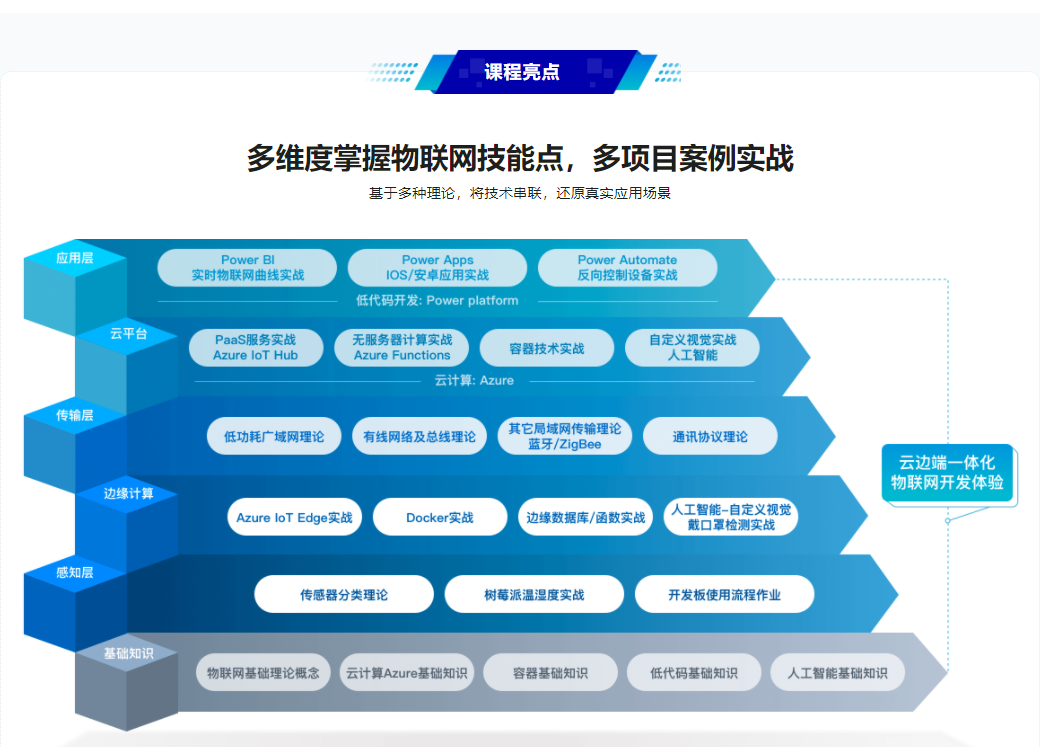 课程亮点

多维度掌握物联网技能点，多项目案例实战

基于多种理论，将技术串联，还原真实应用场景

应用层

Power BI
实时物联网曲线实战

Power Apps
IOS/安卓应用实战

Power Automate
反向控制设备实战

低代码开发: Power platform

云平台

PaaS服务实战
Azure IoT Hub

无服务器计算实战
Azure Functions

容器技术实战

自定义视觉实战
人工智能

云计算: Azure

传输层

低功耗广域网理论

有线网络及总线理论

其它局域网传输理论
蓝牙/ZigBee

通讯协议理论

边缘计算

Azure IoT Edge实战

Docker实战

边缘数据库/函数实战

人工智能-自定义视觉
戴口罩检测实战

感知层

传感器分类理论

树莓派温湿度实战

开发板使用流程作业

基础知识

物联网基础理论概念

云计算Azure基础知识

容器基础知识

低代码基础知识

人工智能基础知识

云边端一体化
物联网开发体验